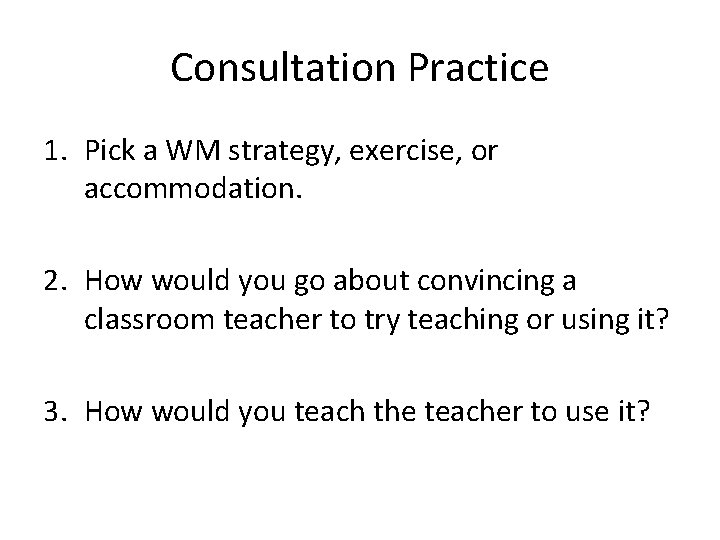 Consultation Practice

1. Pick a WM strategy, exercise, or accommodation.

2. How would you go about convincing a classroom teacher to try teaching or using it?

3. How would you teach the teacher to use it?